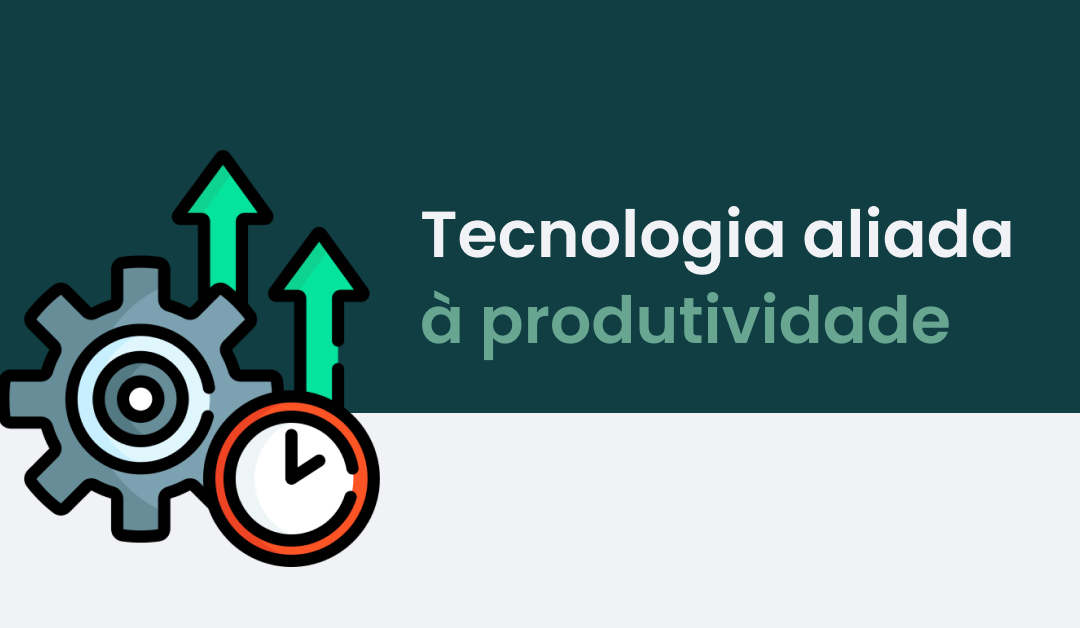 Tecnologia aliada
à produtividade